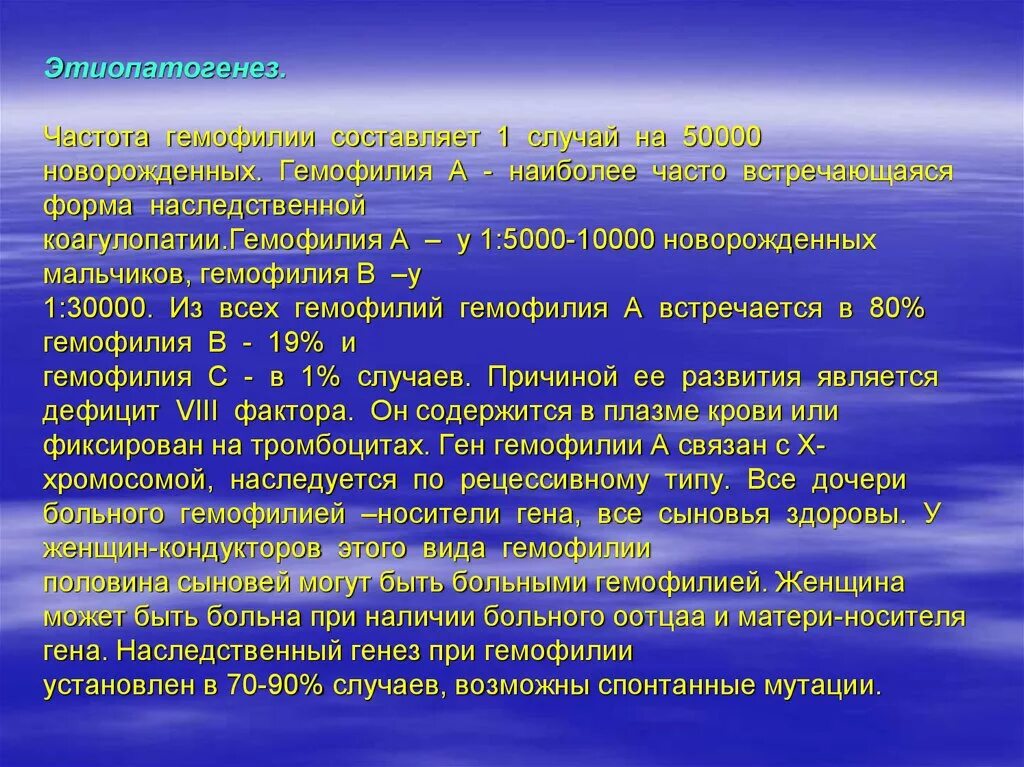 Этиопатогенез.

Частота гемофилии составляет 1 случай на 50000 новорожденных. Гемофилия А - наиболее часто встречающаяся форма наследственной коагулопатии.Гемофилия А – у 1:5000-10000 новорожденных мальчиков, гемофилия В –у 1:30000. Из всех гемофилий гемофилия А встречается в 80% гемофилия В - 19% и гемофилия С - в 1% случаев. Причиной ее развития является дефицит VIII фактора. Он содержится в плазме крови или фиксирован на тромбоцитах. Ген гемофилии А связан с Х-хромосомой, наследуется по рецессивному типу. Все дочери больного гемофилией –носители гена, все сыновья здоровы. У женщин-кондукторов этого вида гемофилии половина сыновей могут быть больными гемофилией. Женщина может быть больна при наличии больного оотцаа и матери-носителя гена. Наследственный генез при гемофилии установлен в 70-90% случаев, возможны спонтанные мутации.